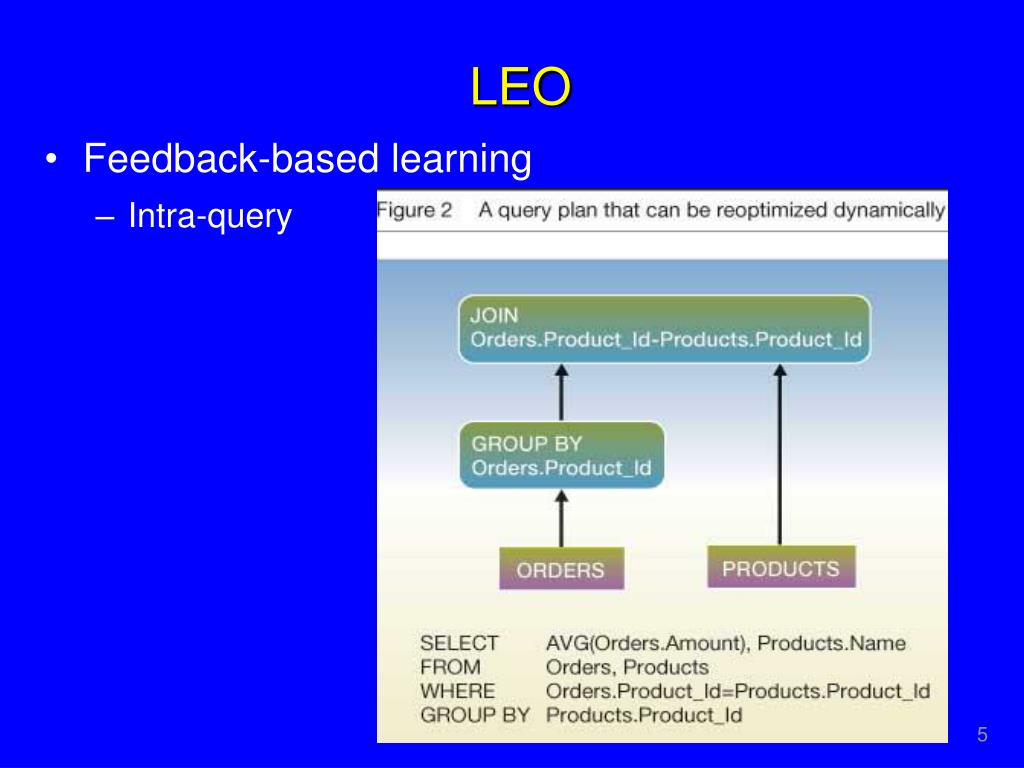 LEO

• Feedback-based learning
  – Intra-query

Figure 2 A query plan that can be reoptimized dynamically

JOIN
Orders.Product_Id-Products.Product_Id

GROUP BY
Orders.Product_Id

ORDERS

PRODUCTS

SELECT AVG(Orders.Amount), Products.Name
FROM Orders, Products
WHERE Orders.Product_Id=Products.Product_Id
GROUP BY Products.Product_Id

5